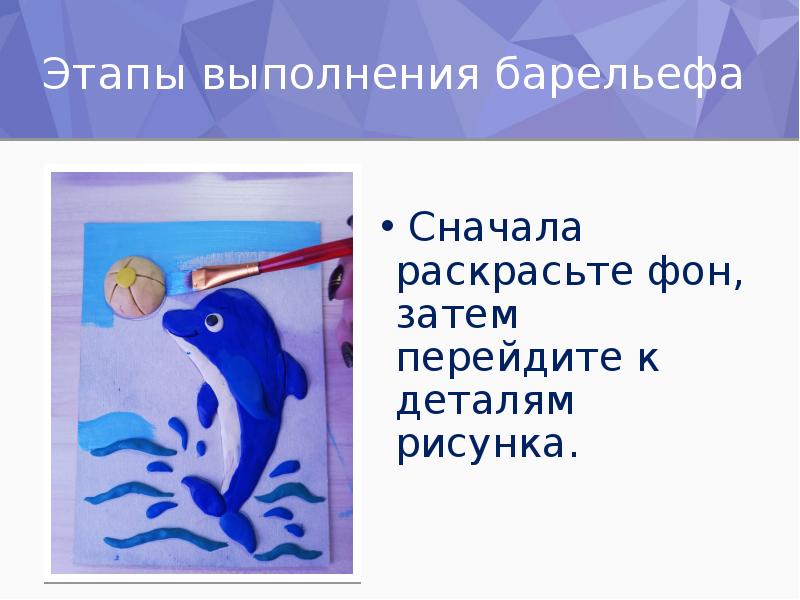 Этапы выполнения барельефа

• Сначала раскрасьте фон, затем перейдите к деталям рисунка.